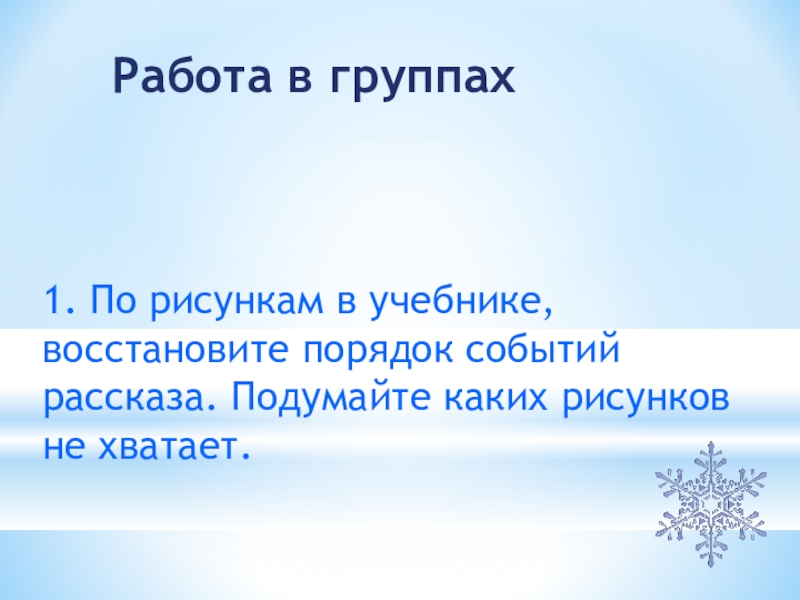 Работа в группах

1. По рисункам в учебнике, восстановите порядок событий рассказа. Подумайте каких рисунков не хватает.